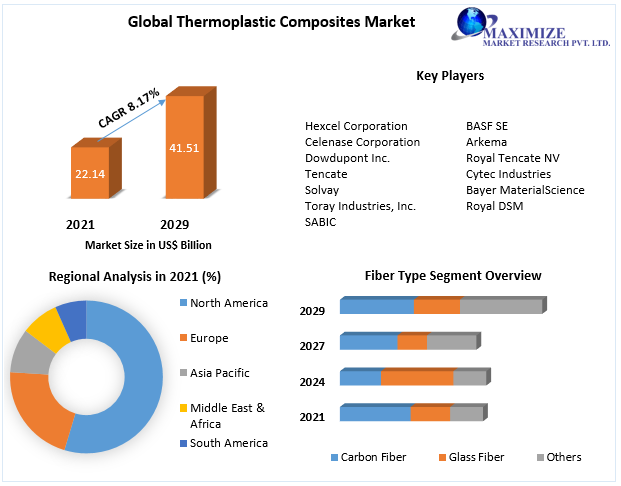 Global Thermoplastic Composites Market

MAXIMIZE
MARKET RESEARCH PVT. LTD.

CAGR 8.17%

22.14

41.51

2021

2029

Market Size in US$ Billion

Key Players

Hexcel Corporation
Celenase Corporation
Dowdupont Inc.
Tencate
Solvay
Toray Industries, Inc.
SABIC

BASF SE
Arkema
Royal Tencate NV
Cytec Industries
Bayer MaterialScience
Royal DSM

Regional Analysis in 2021 (%)

North America
Europe
Asia Pacific
Middle East & Africa
South America

Fiber Type Segment Overview

2029
2027
2024
2021

Carbon Fiber
Glass Fiber
Others